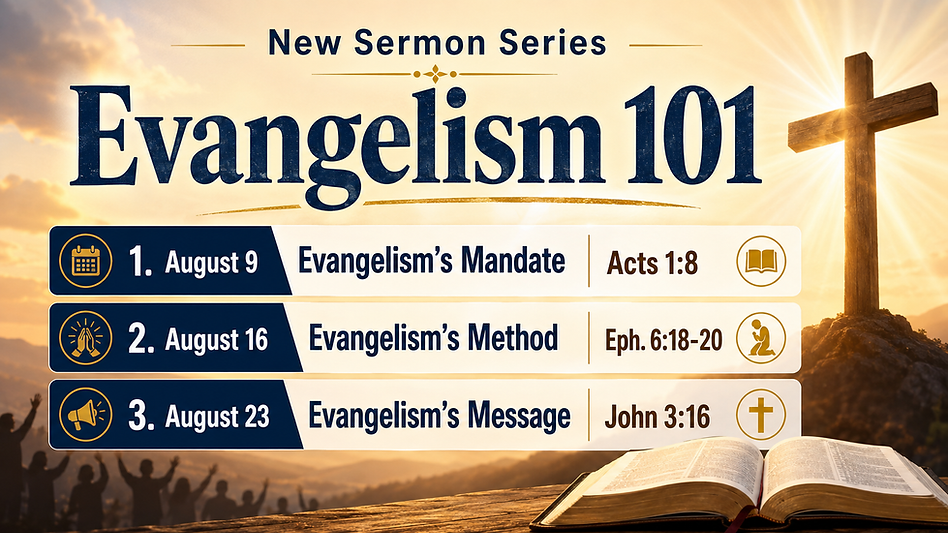 New Sermon Series

Evangelism 101

1. August 9 Evangelism's Mandate Acts 1:8

2. August 16 Evangelism's Method Eph. 6:18-20

3. August 23 Evangelism's Message John 3:16